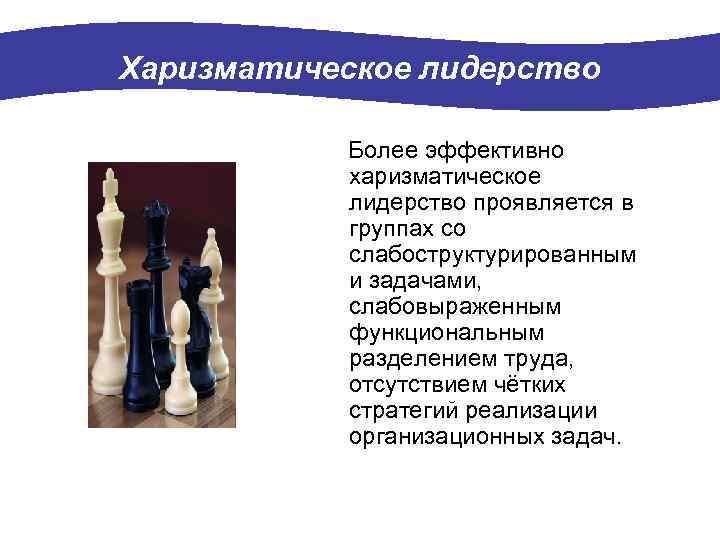 Харизматическое лидерство

Более эффективно харизматическое лидерство проявляется в группах со слабоструктурированным и задачами, слабовыраженным функциональным разделением труда, отсутствием чётких стратегий реализации организационных задач.